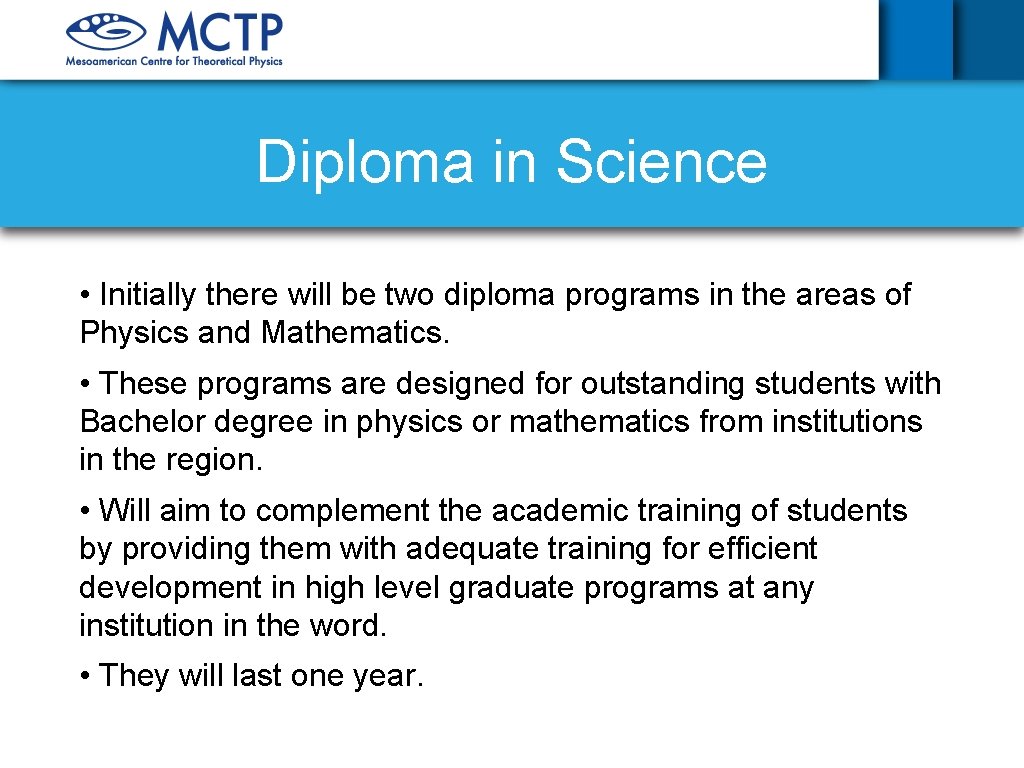 MCTP
Mesoamerican Centre for Theoretical Physics

Diploma in Science

• Initially there will be two diploma programs in the areas of Physics and Mathematics.

• These programs are designed for outstanding students with Bachelor degree in physics or mathematics from institutions in the region.

• Will aim to complement the academic training of students by providing them with adequate training for efficient development in high level graduate programs at any institution in the word.

• They will last one year.